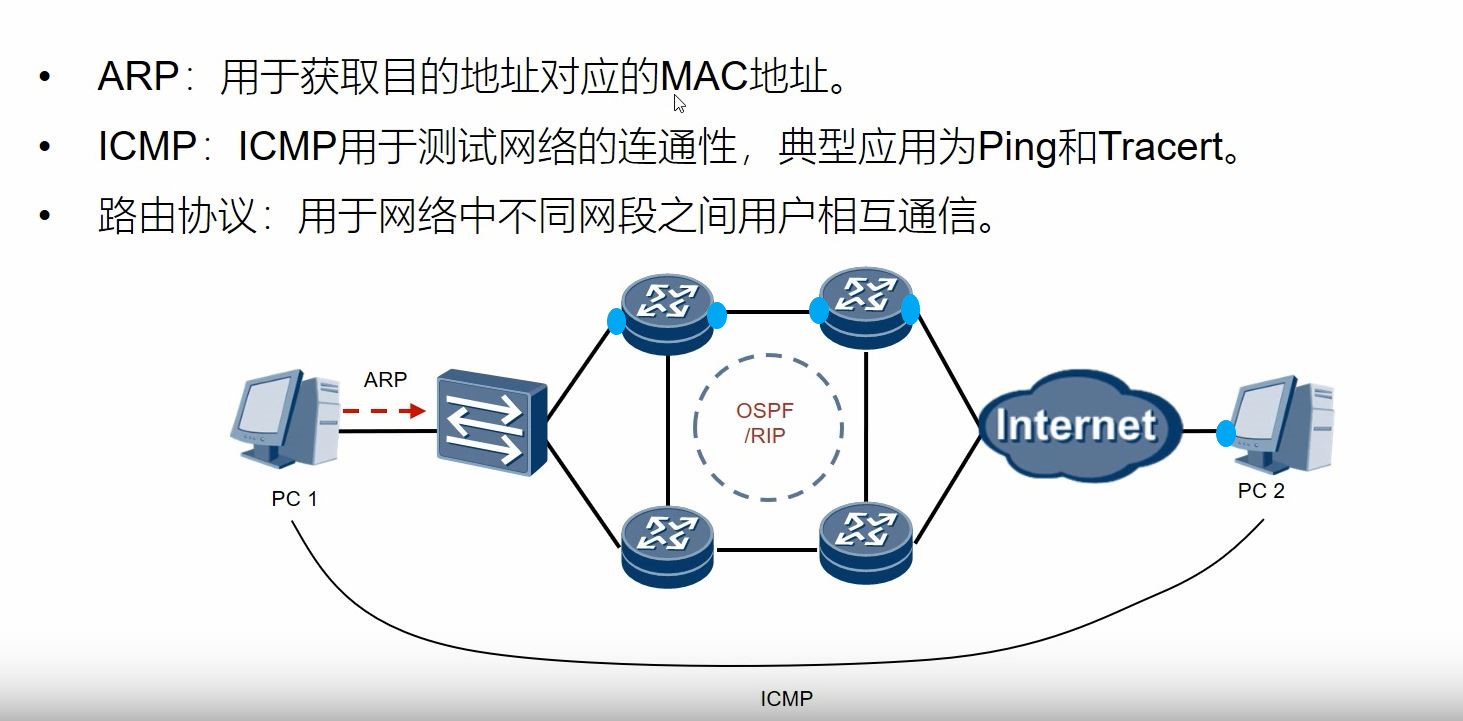 • ARP：用于获取目的地址对应的MAC地址。

• ICMP：ICMP用于测试网络的连通性，典型应用为Ping和Tracert。

• 路由协议：用于网络中不同网段之间用户相互通信。

ARP

OSPF
/RIP

Internet

PC 1

PC 2

ICMP